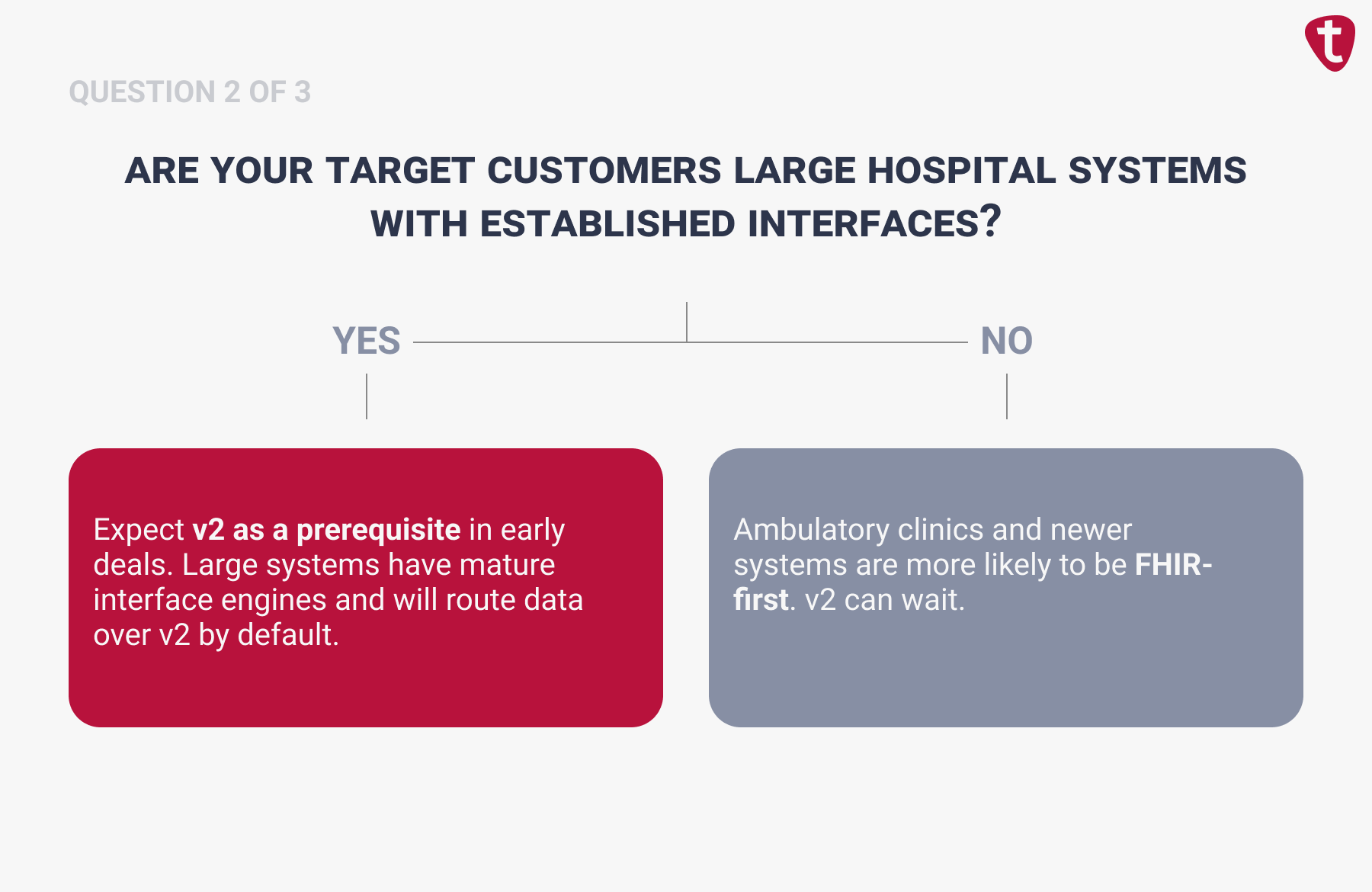 t

QUESTION 2 OF 3

ARE YOUR TARGET CUSTOMERS LARGE HOSPITAL SYSTEMS WITH ESTABLISHED INTERFACES?

YES

NO

Expect v2 as a prerequisite in early deals. Large systems have mature interface engines and will route data over v2 by default.

Ambulatory clinics and newer systems are more likely to be FHIR-first. v2 can wait.